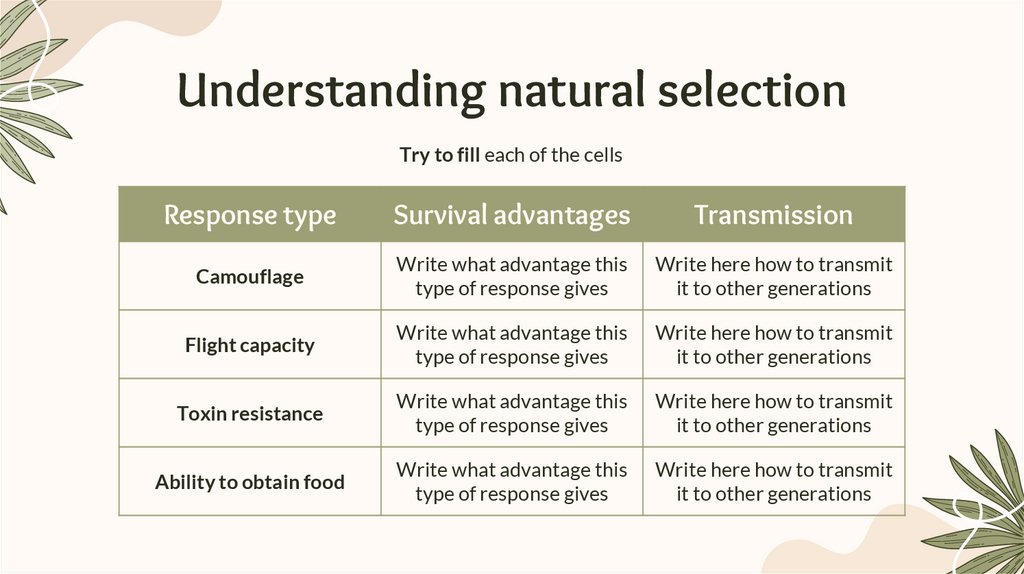 Understanding natural selection

Try to fill each of the cells

| Response type | Survival advantages | Transmission |
|---|---|---|
| Camouflage | Write what advantage this type of response gives | Write here how to transmit it to other generations |
| Flight capacity | Write what advantage this type of response gives | Write here how to transmit it to other generations |
| Toxin resistance | Write what advantage this type of response gives | Write here how to transmit it to other generations |
| Ability to obtain food | Write what advantage this type of response gives | Write here how to transmit it to other generations |